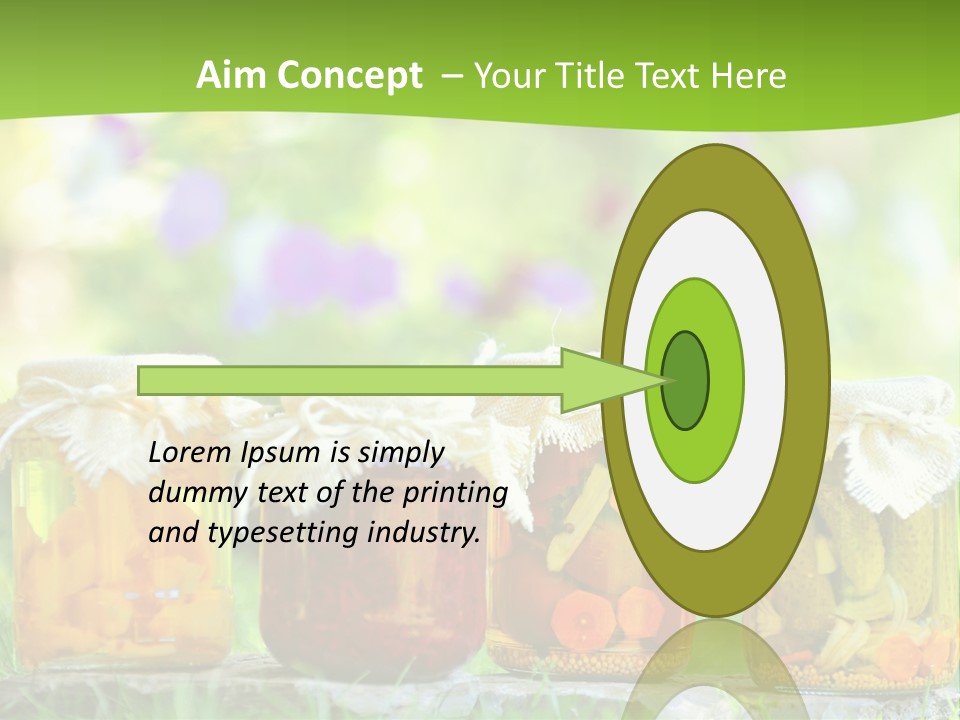 Aim Concept – Your Title Text Here

Lorem Ipsum is simply dummy text of the printing and typesetting industry.